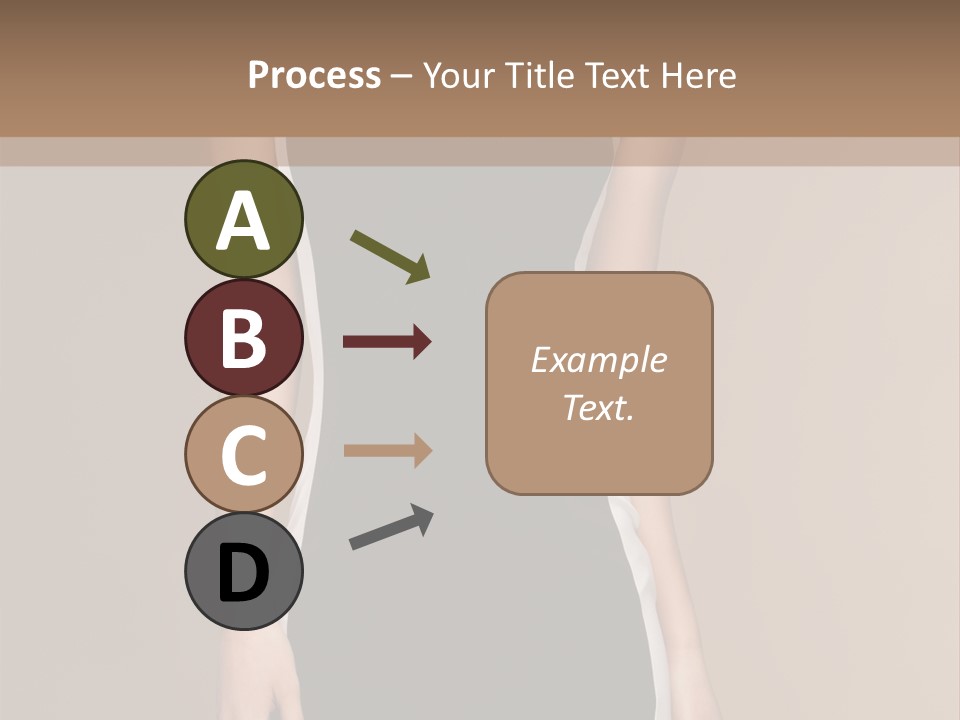 Process – Your Title Text Here

A

B

C

D

Example Text.